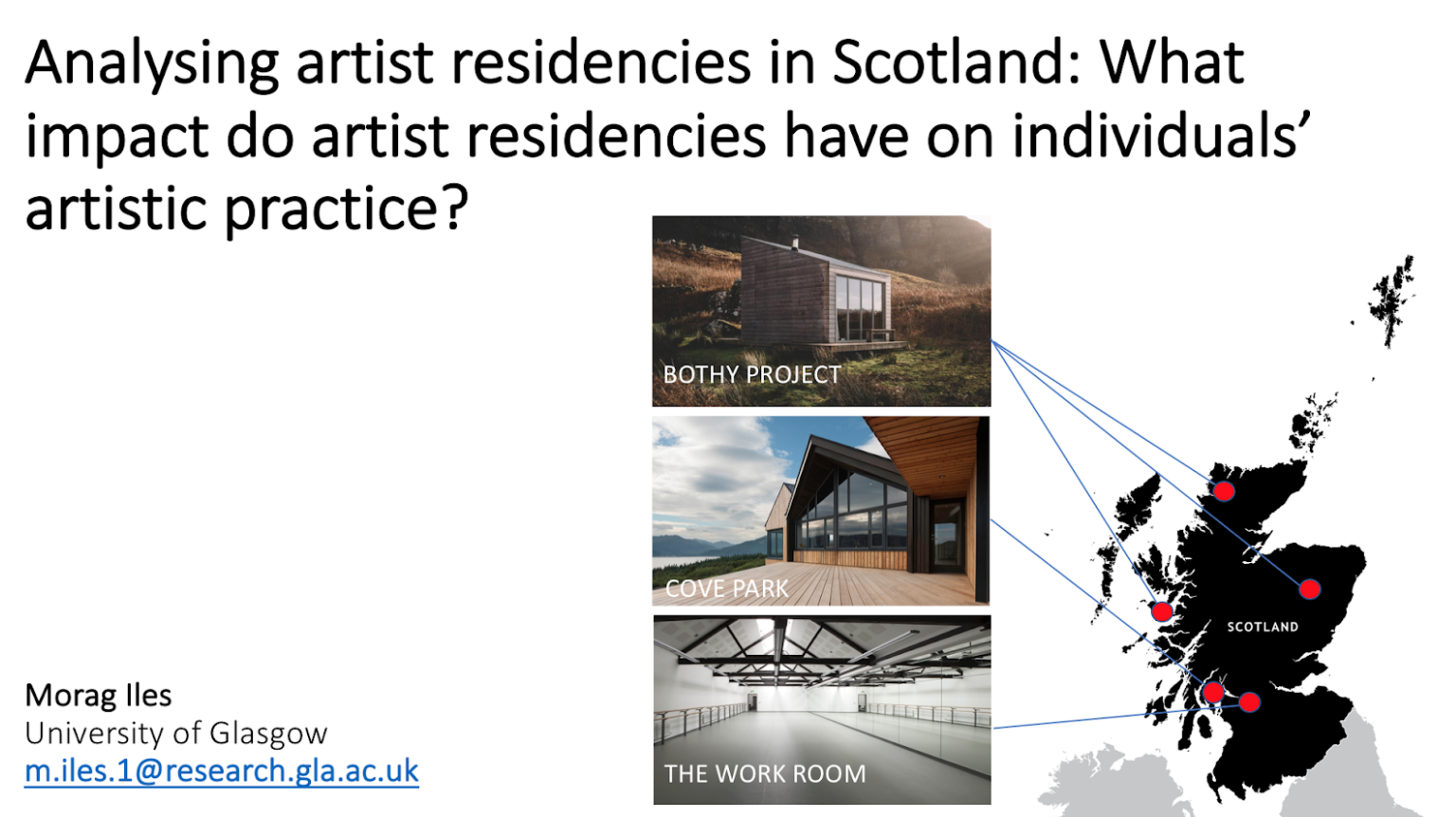 Analysing artist residencies in Scotland: What impact do artist residencies have on individuals' artistic practice?

BOTHY PROJECT

COVE PARK

THE WORK ROOM

SCOTLAND

Morag Iles
University of Glasgow
m.iles.1@research.gla.ac.uk